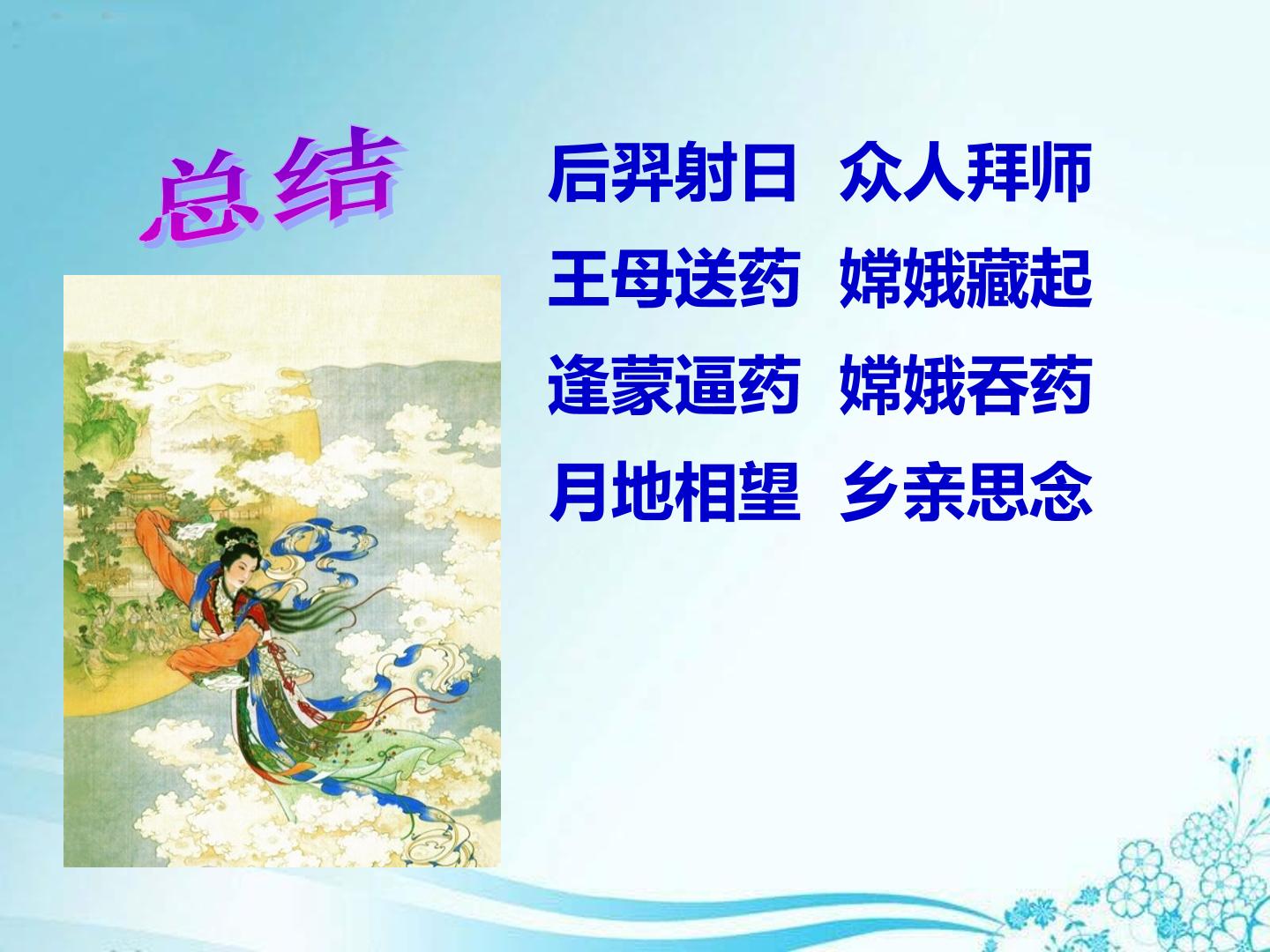 总结

后羿射日 众人拜师
王母送药 嫦娥藏起
逢蒙逼药 嫦娥吞药
月地相望 乡亲思念